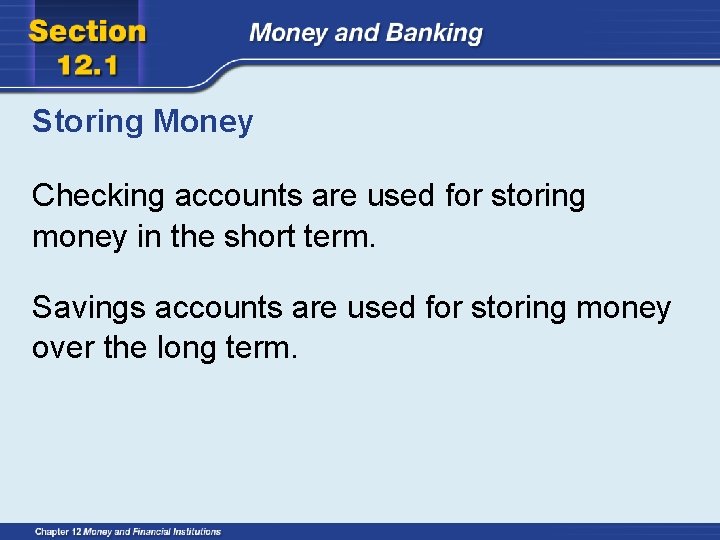 Section 12.1

Money and Banking

Storing Money

Checking accounts are used for storing money in the short term.

Savings accounts are used for storing money over the long term.

Chapter 12 Money and Financial Institutions